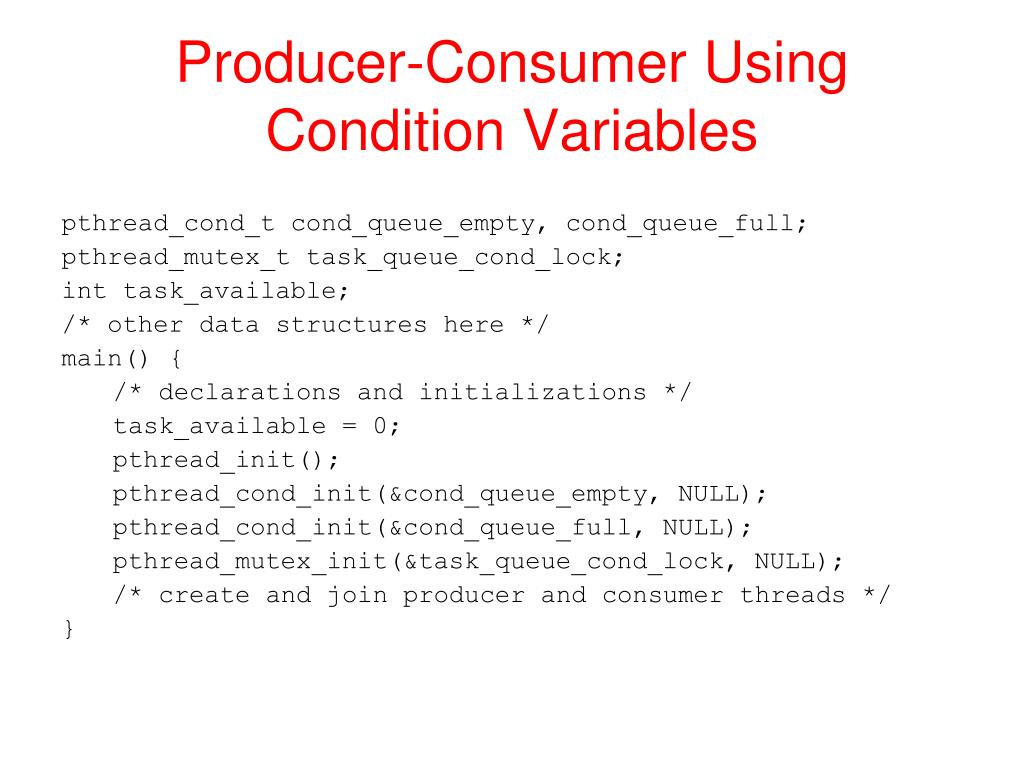 Producer-Consumer Using Condition Variables

pthread_cond_t cond_queue_empty, cond_queue_full;
pthread_mutex_t task_queue_cond_lock;
int task_available;
/* other data structures here */
main() {
    /* declarations and initializations */
    task_available = 0;
    pthread_init();
    pthread_cond_init(&cond_queue_empty, NULL);
    pthread_cond_init(&cond_queue_full, NULL);
    pthread_mutex_init(&task_queue_cond_lock, NULL);
    /* create and join producer and consumer threads */
}